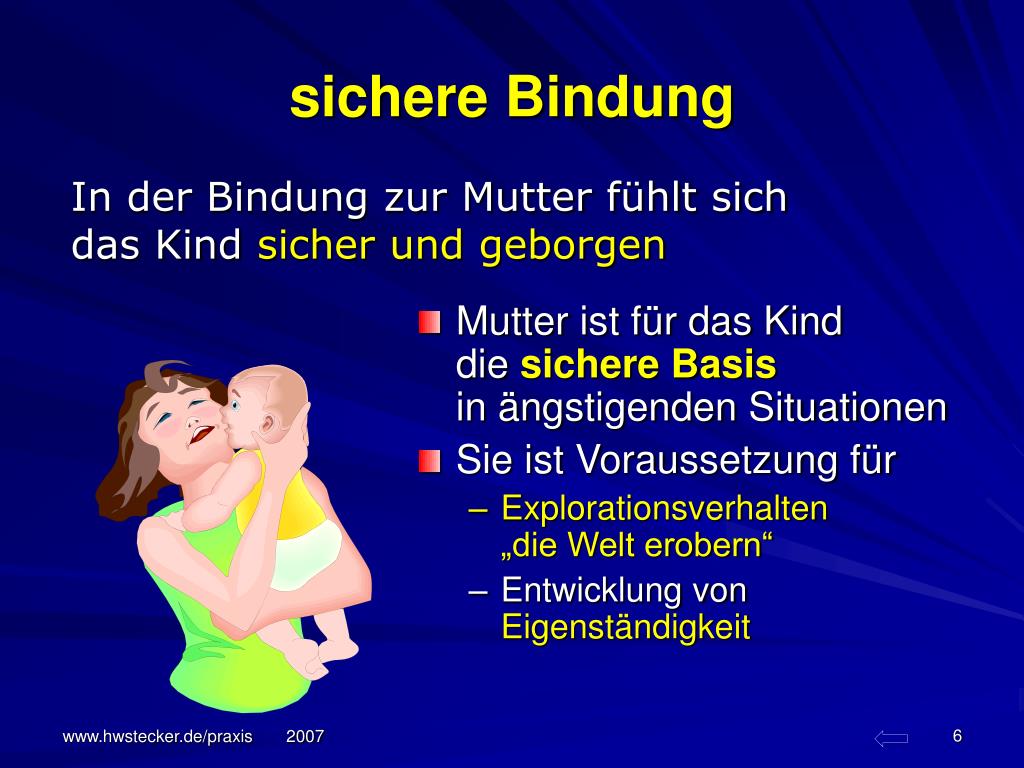 sichere Bindung

In der Bindung zur Mutter fühlt sich das Kind sicher und geborgen

Mutter ist für das Kind die sichere Basis in ängstigenden Situationen

Sie ist Voraussetzung für

– Explorationsverhalten „die Welt erobern“

– Entwicklung von Eigenständigkeit

www.hwstecker.de/praxis 2007

6